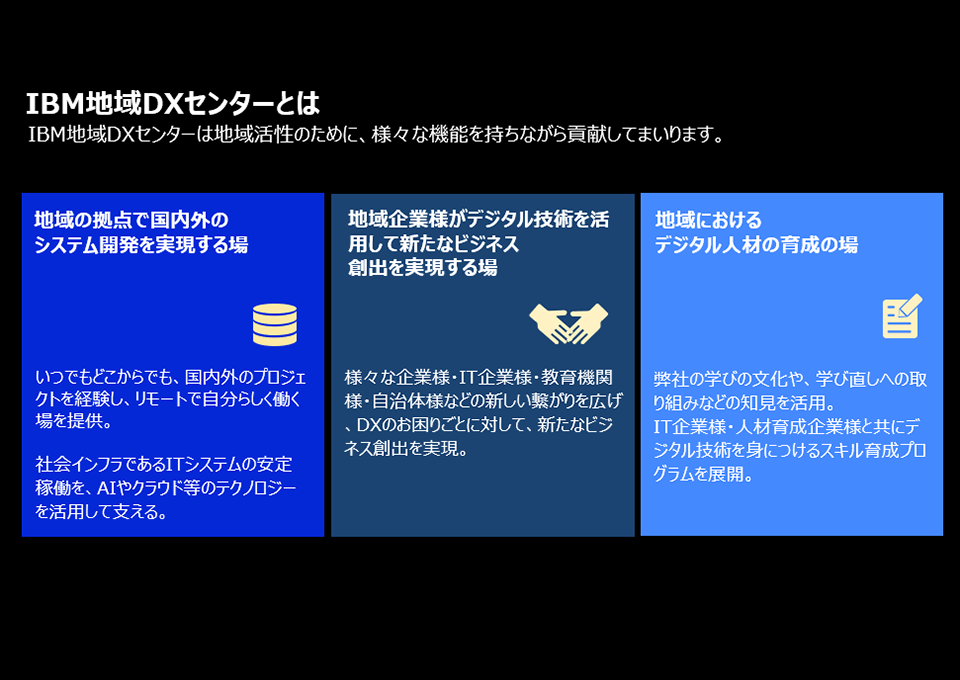 IBM地域DXセンターとは
IBM地域DXセンターは地域活性のために、様々な機能を持ちながら貢献してまいります。

地域の拠点で国内外のシステム開発を実現する場

いつでもどこからでも、国内外のプロジェクトを経験し、リモートで自分らしく働く場を提供。

社会インフラであるITシステムの安定稼働を、AIやクラウド等のテクノロジーを活用して支える。

地域企業様がデジタル技術を活用して新たなビジネス創出を実現する場

様々な企業様・IT企業様・教育機関様・自治体様などの新しい繋がりを広げ、DXのお困りごとに対して、新たなビジネス創出を実現。

地域におけるデジタル人材の育成の場

弊社の学びの文化や、学び直しへの取り組みなどの知見を活用。
IT企業様・人材育成企業様と共にデジタル技術を身につけるスキル育成プログラムを展開。